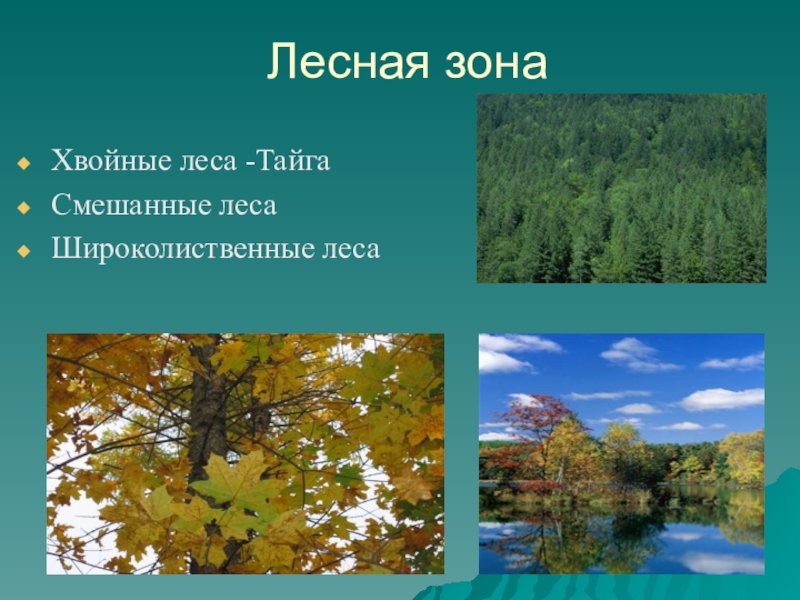 Лесная зона

Хвойные леса -Тайга
Смешанные леса
Широколиственные леса